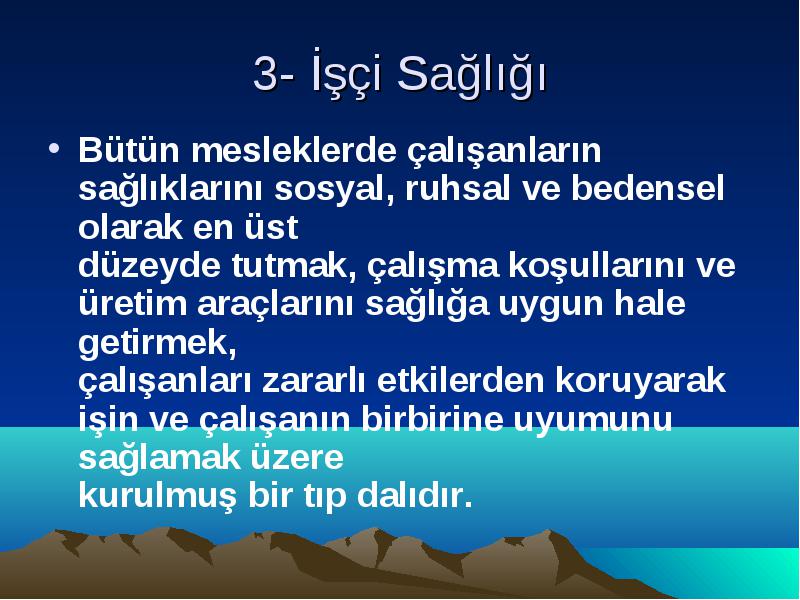 3- İşçi Sağlığı

• Bütün mesleklerde çalışanların sağlıklarını sosyal, ruhsal ve bedensel olarak en üst düzeyde tutmak, çalışma koşullarını ve üretim araçlarını sağlığa uygun hale getirmek, çalışanları zararlı etkilerden koruyarak işin ve çalışanın birbirine uyumunu sağlamak üzere kurulmuş bir tıp dalıdır.